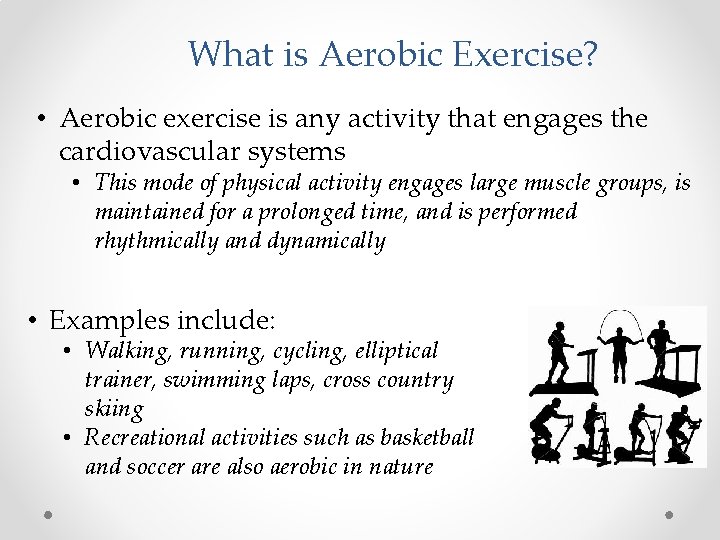 What is Aerobic Exercise?

• Aerobic exercise is any activity that engages the cardiovascular systems
  • This mode of physical activity engages large muscle groups, is maintained for a prolonged time, and is performed rhythmically and dynamically

• Examples include:
  • Walking, running, cycling, elliptical trainer, swimming laps, cross country skiing
  • Recreational activities such as basketball and soccer are also aerobic in nature